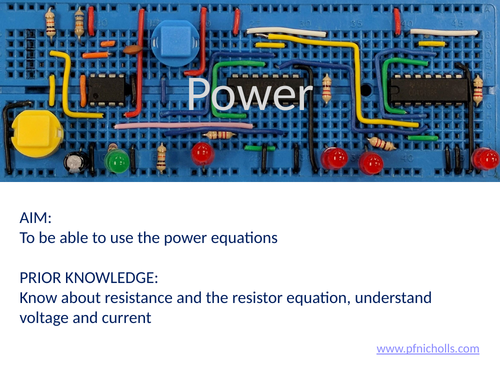 Power

AIM:
To be able to use the power equations

PRIOR KNOWLEDGE:
Know about resistance and the resistor equation, understand voltage and current

www.pfnicholls.com